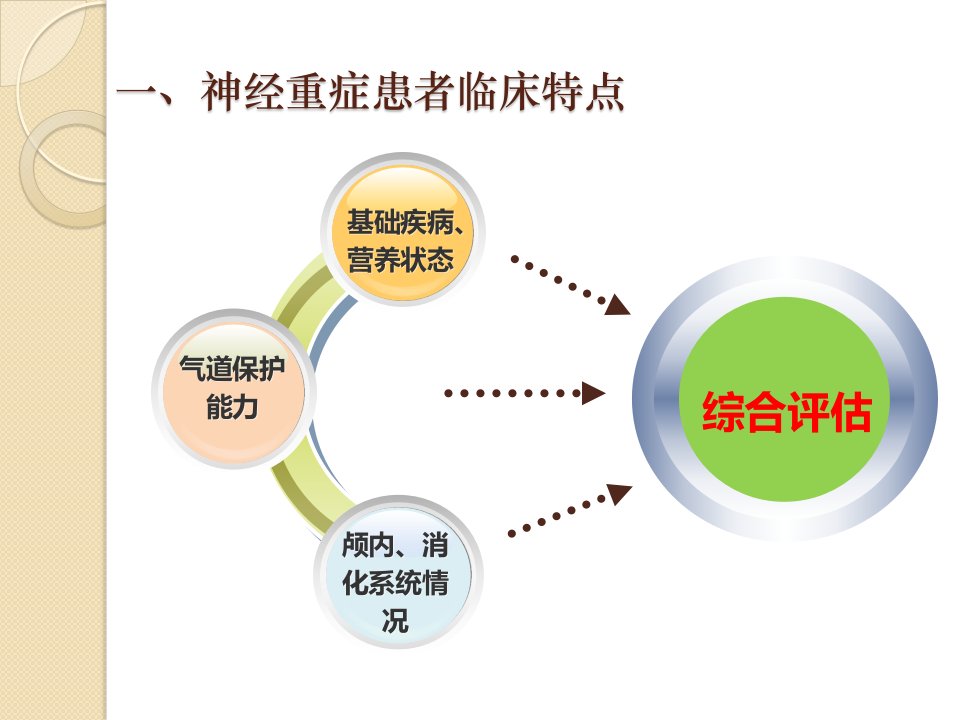 一、神经重症患者临床特点

基础疾病、营养状态

气道保护能力

颅内、消化系统情况

综合评估